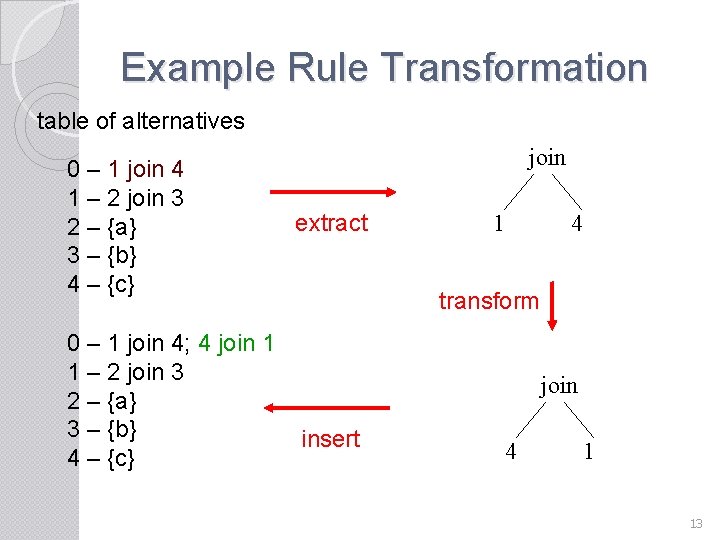 Example Rule Transformation

table of alternatives

0 – 1 join 4
1 – 2 join 3
2 – {a}
3 – {b}
4 – {c}

extract

join
1 4

transform

0 – 1 join 4; 4 join 1
1 – 2 join 3
2 – {a}
3 – {b}
4 – {c}

insert

join
4 1

13